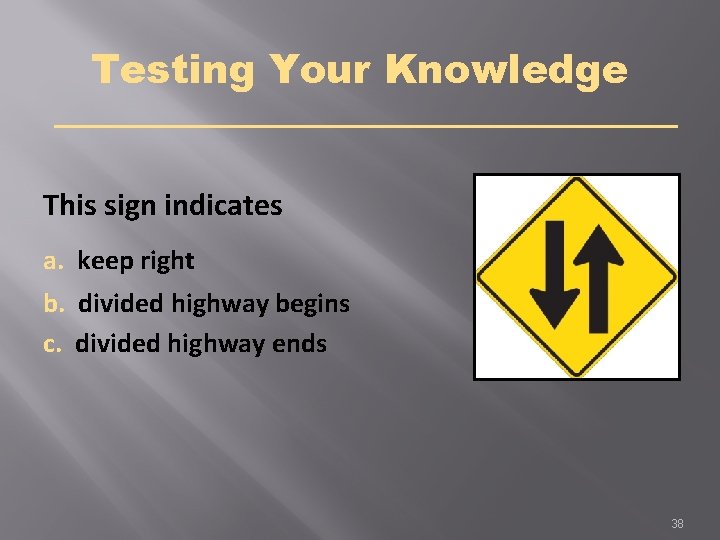 Testing Your Knowledge

This sign indicates

a. keep right
b. divided highway begins
c. divided highway ends

38